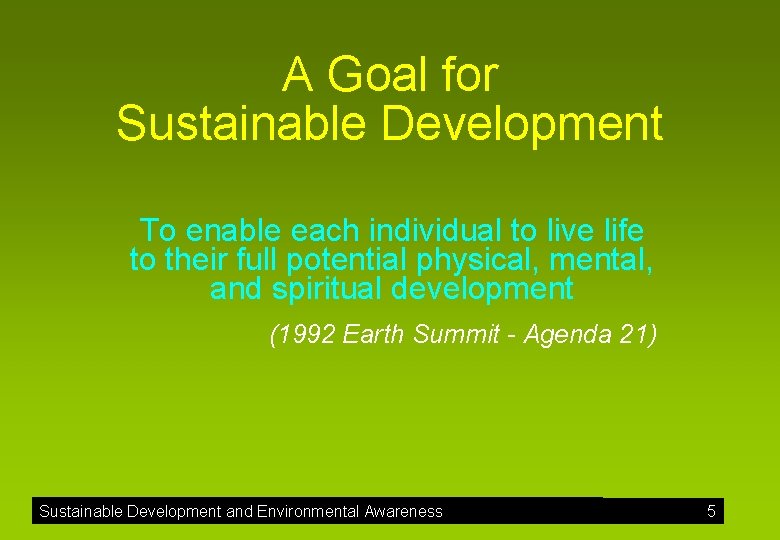 A Goal for
Sustainable Development

To enable each individual to live life to their full potential physical, mental, and spiritual development

(1992 Earth Summit - Agenda 21)

Sustainable Development and Environmental Awareness 5